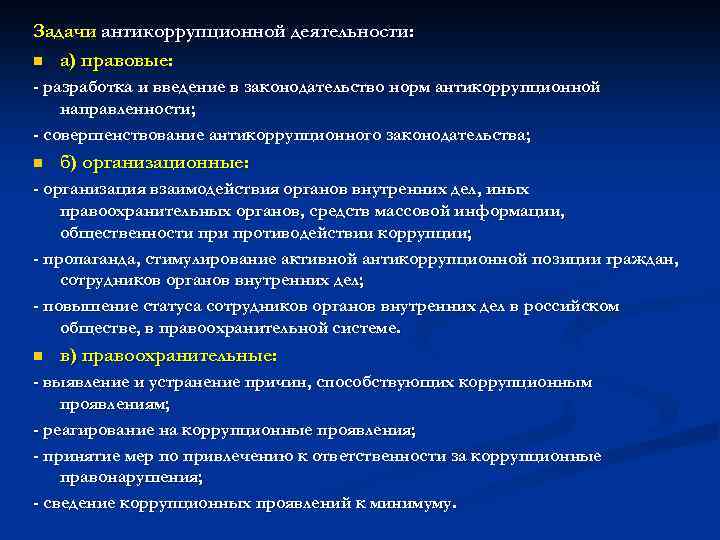 Задачи антикоррупционной деятельности:

а) правовые:

- разработка и введение в законодательство норм антикоррупционной направленности;

- совершенствование антикоррупционного законодательства;

б) организационные:

- организация взаимодействия органов внутренних дел, иных правоохранительных органов, средств массовой информации, общественности при противодействии коррупции;

- пропаганда, стимулирование активной антикоррупционной позиции граждан, сотрудников органов внутренних дел;

- повышение статуса сотрудников органов внутренних дел в российском обществе, в правоохранительной системе.

в) правоохранительные:

- выявление и устранение причин, способствующих коррупционным проявлениям;

- реагирование на коррупционные проявления;

- принятие мер по привлечению к ответственности за коррупционные правонарушения;

- сведение коррупционных проявлений к минимуму.